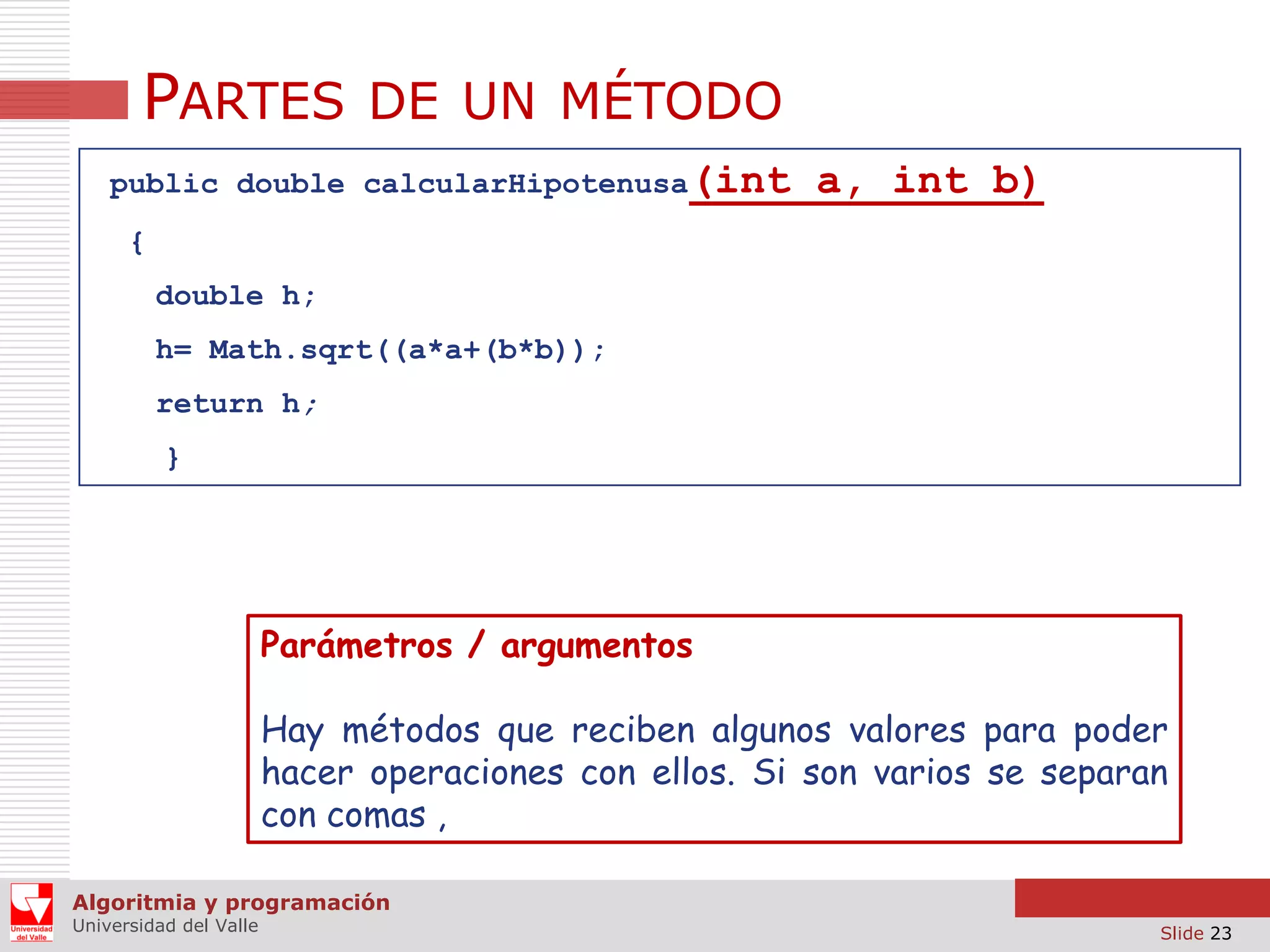 PARTES DE UN MÉTODO

public double calcularHipotenusa(int a, int b)

{

double h;

h= Math.sqrt((a*a+(b*b));

return h;

}

Parámetros / argumentos

Hay métodos que reciben algunos valores para poder hacer operaciones con ellos. Si son varios se separan con comas ,

Universidad del Valle

Algoritmia y programación
Universidad del Valle

Slide 23